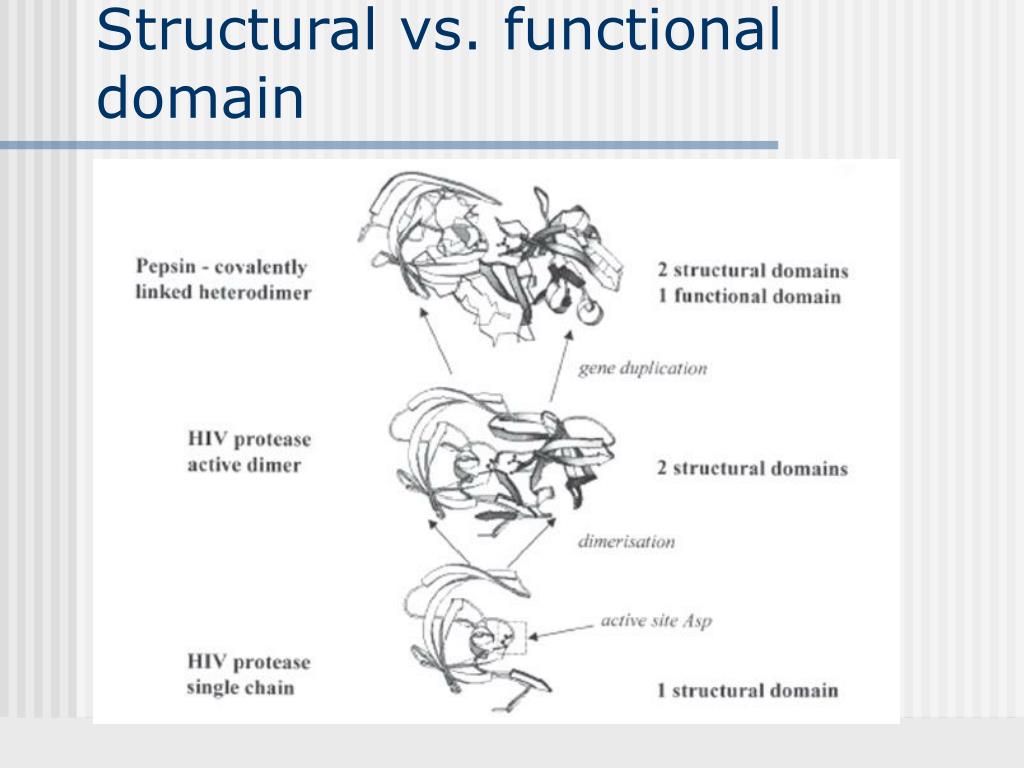 Structural vs. functional domain

Pepsin - covalently linked heterodimer

2 structural domains
1 functional domain

gene duplication

HIV protease active dimer

2 structural domains

dimerisation

active site Asp

HIV protease single chain

1 structural domain